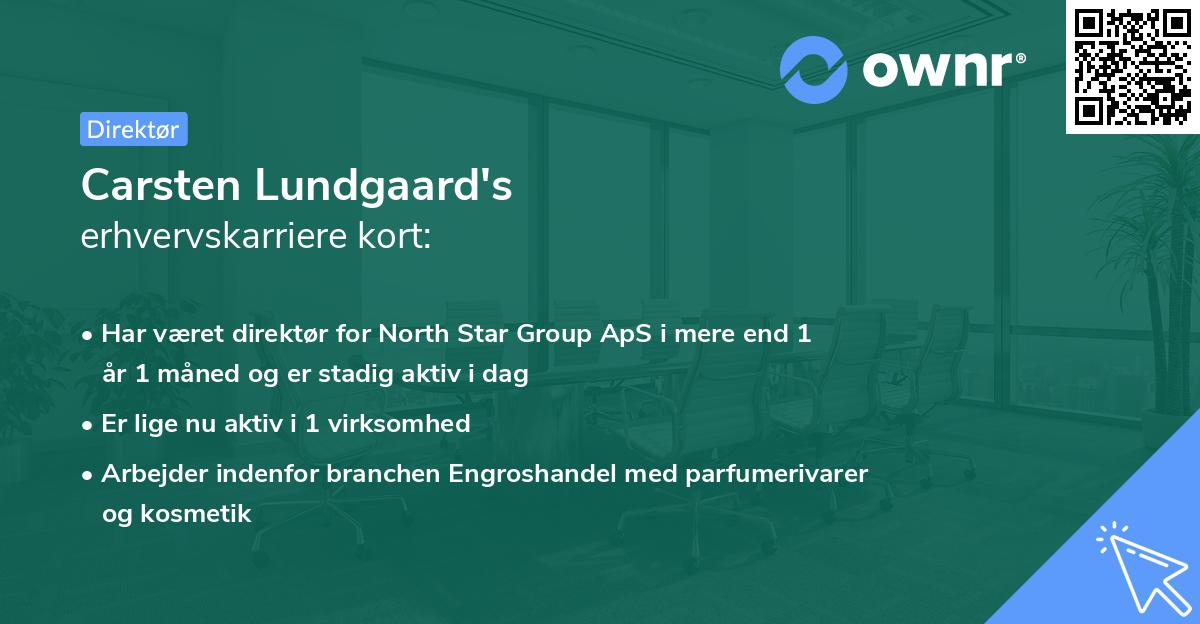 ownr®

Direktør

Carsten Lundgaard's
erhvervskarriere kort:

• Har været direktør for North Star Group ApS i mere end 1 år 1 måned og er stadig aktiv i dag
• Er lige nu aktiv i 1 virksomhed
• Arbejder indenfor branchen Engroshandel med parfumerivarer og kosmetik